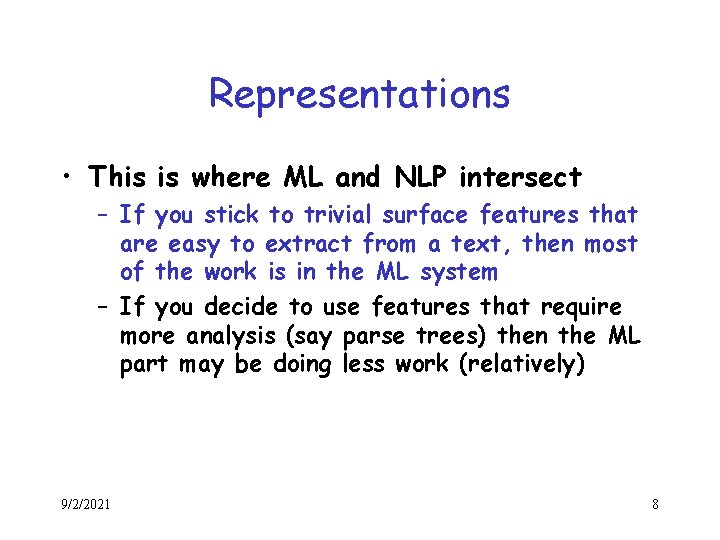 Representations

• This is where ML and NLP intersect
– If you stick to trivial surface features that are easy to extract from a text, then most of the work is in the ML system
– If you decide to use features that require more analysis (say parse trees) then the ML part may be doing less work (relatively)

9/2/2021

8